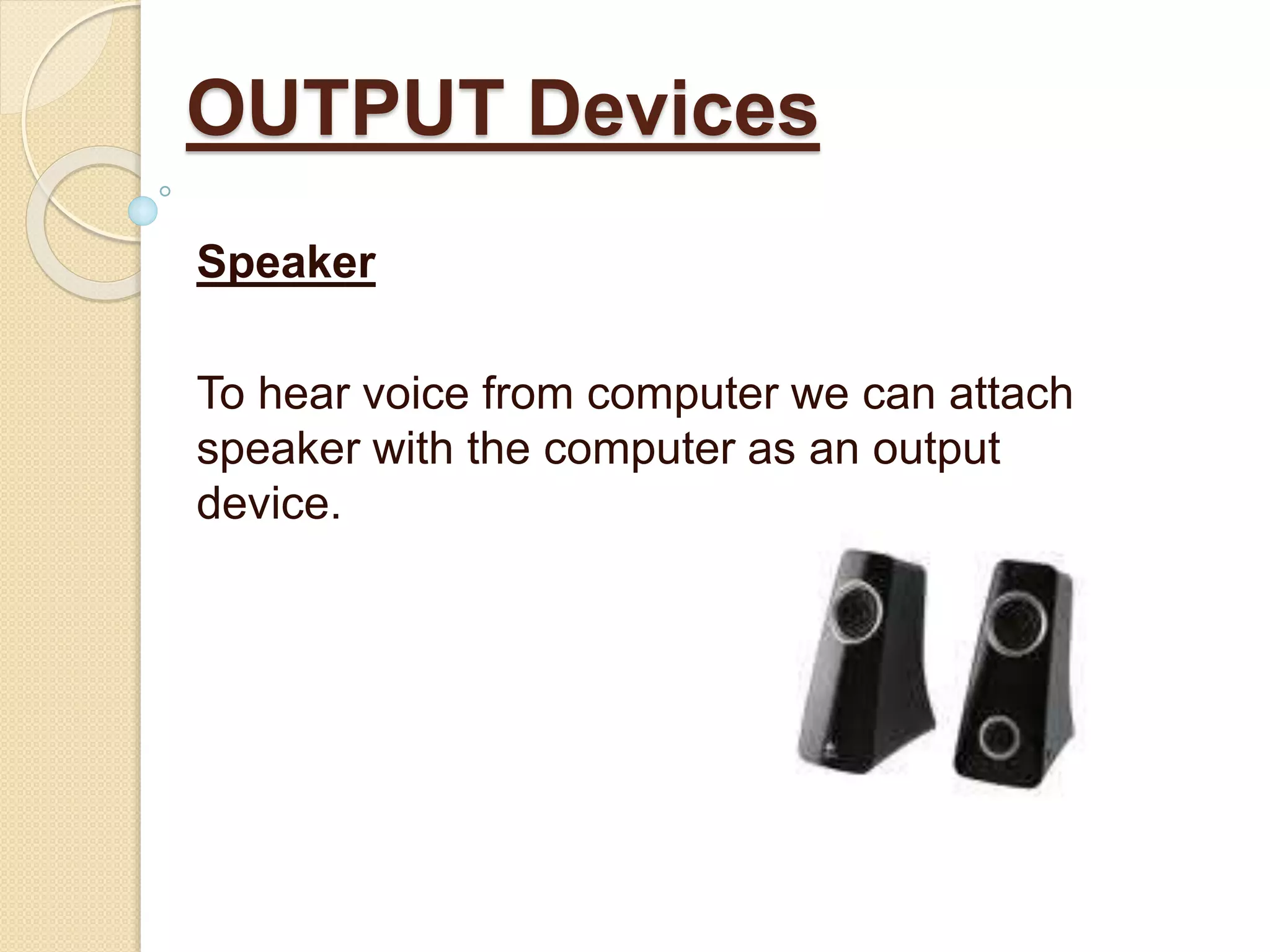 OUTPUT Devices

Speaker

To hear voice from computer we can attach speaker with the computer as an output device.